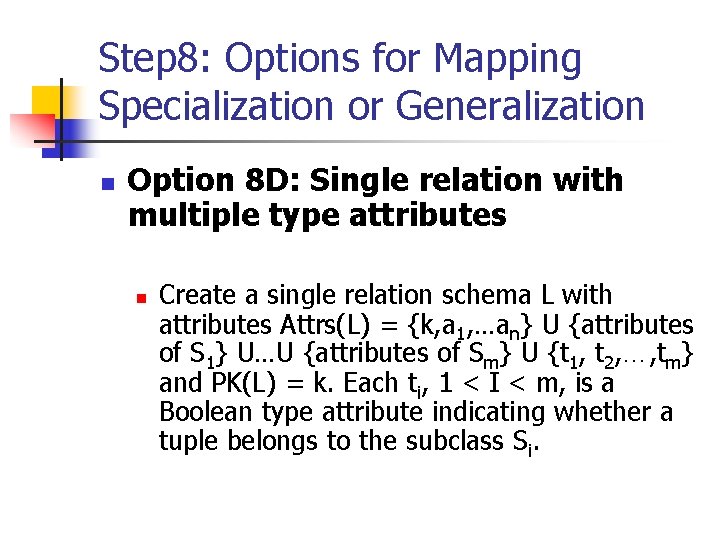 Step8: Options for Mapping Specialization or Generalization

Option 8D: Single relation with multiple type attributes

Create a single relation schema L with attributes Attrs(L) = {k,$a_1$,…$a_n$} U {attributes of $S_1$} U…U {attributes of $S_m$} U {$t_1$, $t_2$,…,$t_m$} and PK(L) = k. Each $t_i$, 1 < I < m, is a Boolean type attribute indicating whether a tuple belongs to the subclass $S_i$.